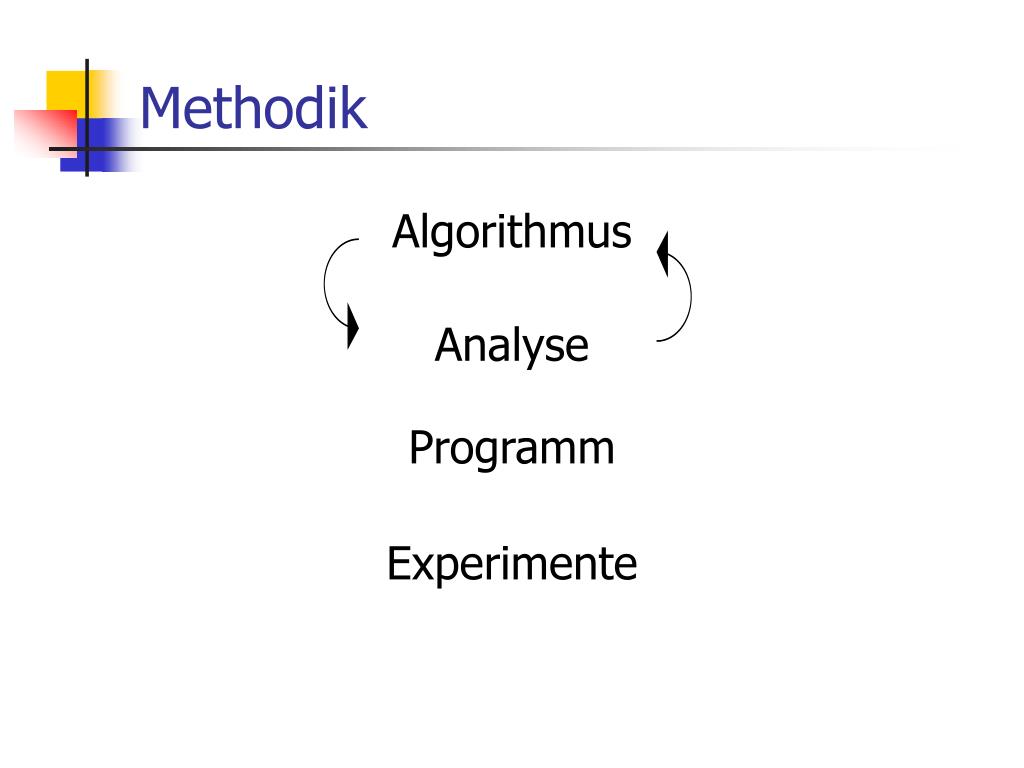 Methodik

Algorithmus

Analyse

Programm

Experimente